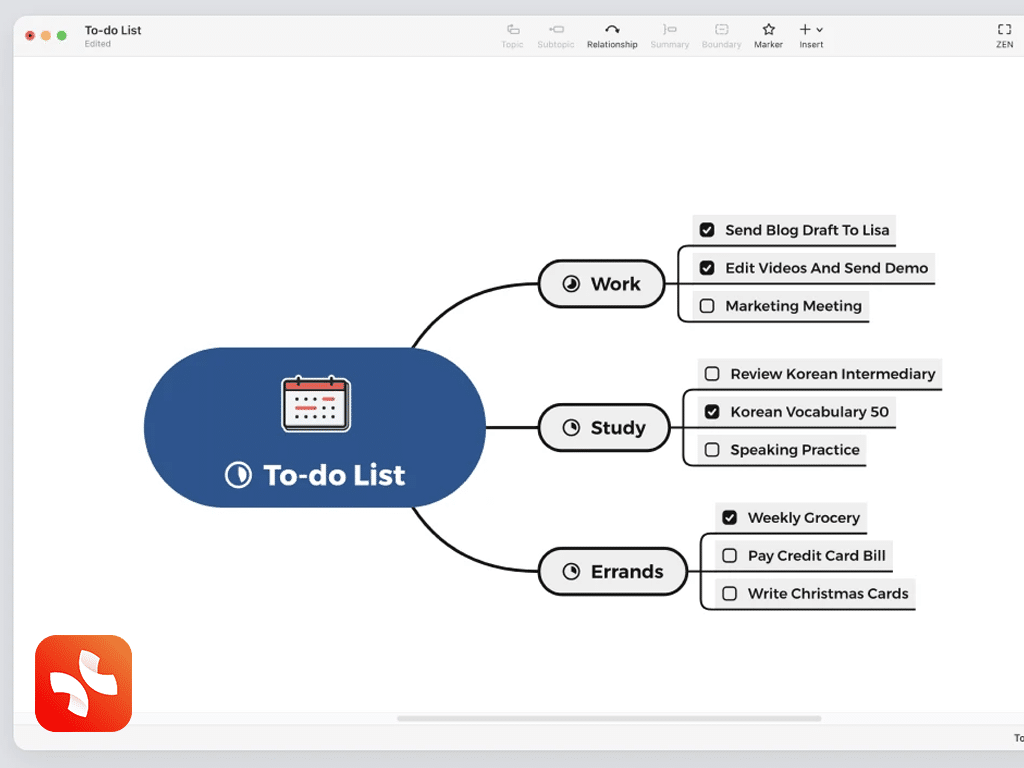 To-do List
Edited

Topic Subtopic Relationship Summary Boundary Marker Insert ZEN

To-do List

Work
Send Blog Draft To Lisa
Edit Videos And Send Demo
Marketing Meeting

Study
Review Korean Intermediary
Korean Vocabulary 50
Speaking Practice

Errands
Weekly Grocery
Pay Credit Card Bill
Write Christmas Cards

To